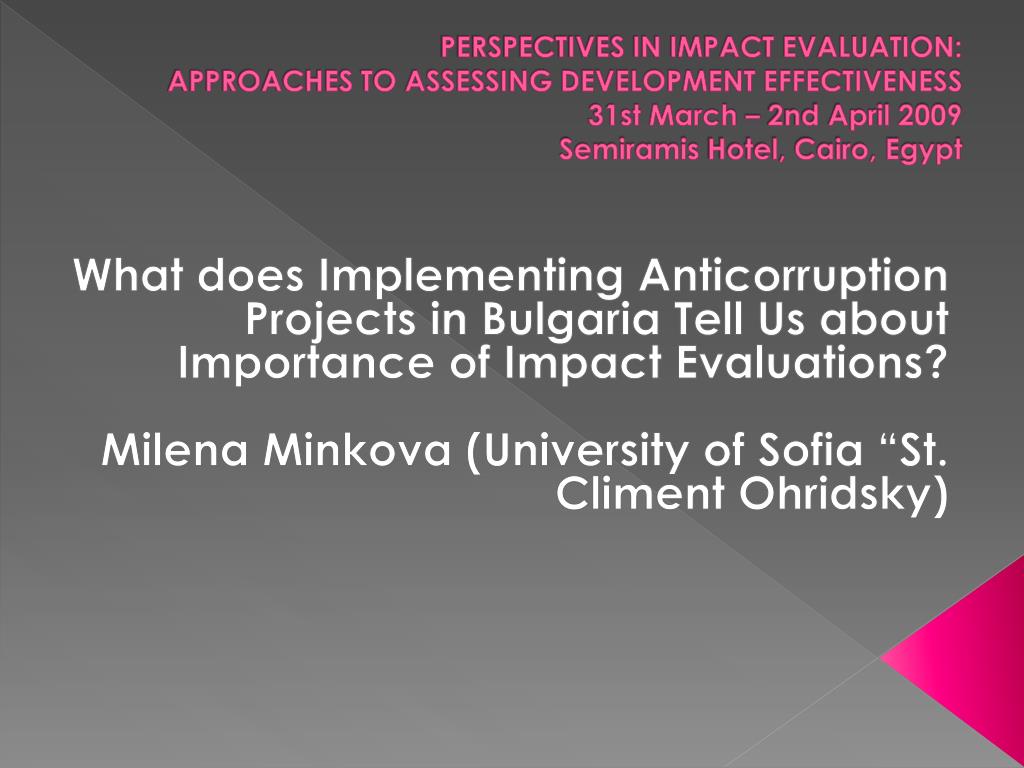 PERSPECTIVES IN IMPACT EVALUATION:
APPROACHES TO ASSESSING DEVELOPMENT EFFECTIVENESS
31st March – 2nd April 2009
Semiramis Hotel, Cairo, Egypt

What does Implementing Anticorruption Projects in Bulgaria Tell Us about Importance of Impact Evaluations?

Milena Minkova (University of Sofia “St. Climent Ohridsky)